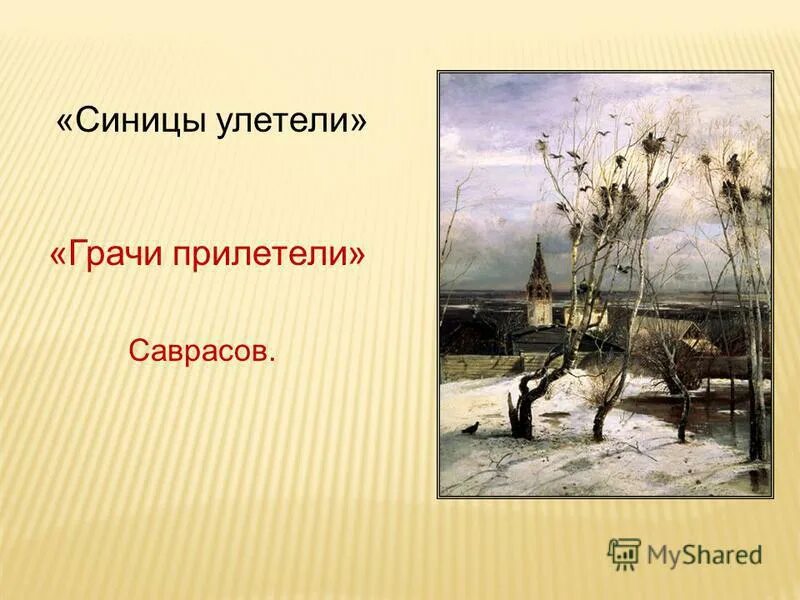 «Синицы улетели»

«Грачи прилетели»

Саврасов.

MyShared